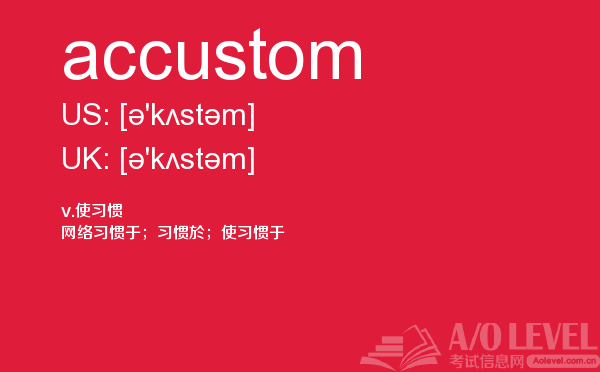 accustom

US: [ə'kʌstəm]

UK: [ə'kʌstəm]

v.使习惯

网络习惯于；习惯於；使习惯于

A/O LEVEL
考试信息网 Aolevel.com.cn